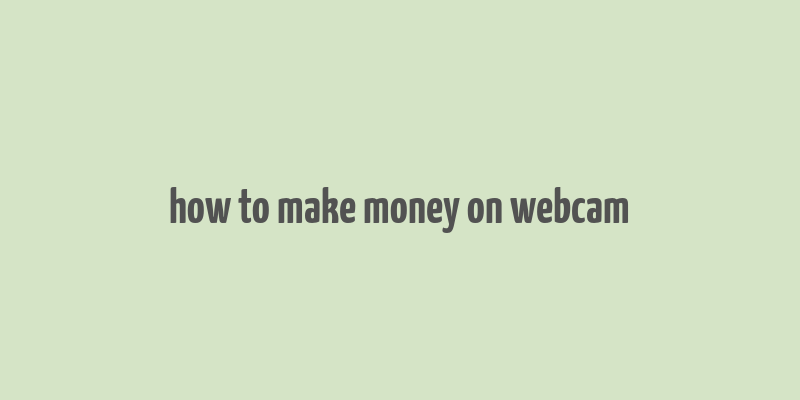 how to make money on webcam